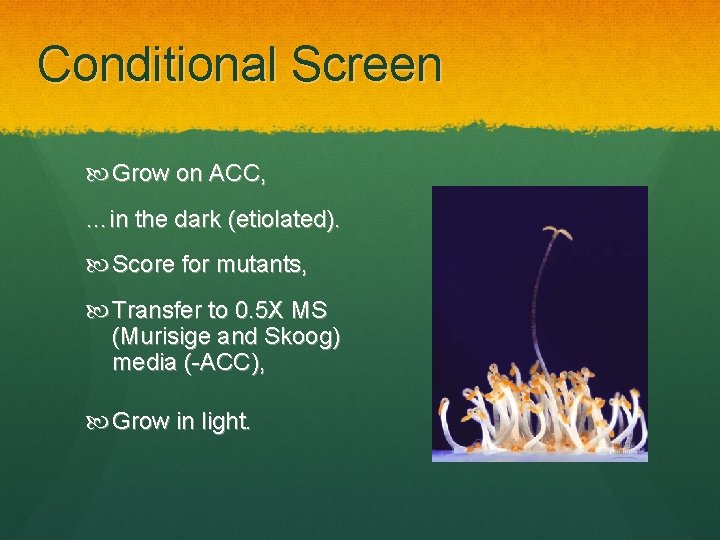 Conditional Screen

Grow on ACC,

...in the dark (etiolated).

Score for mutants,

Transfer to 0.5X MS (Murisige and Skoog) media (-ACC),

Grow in light.